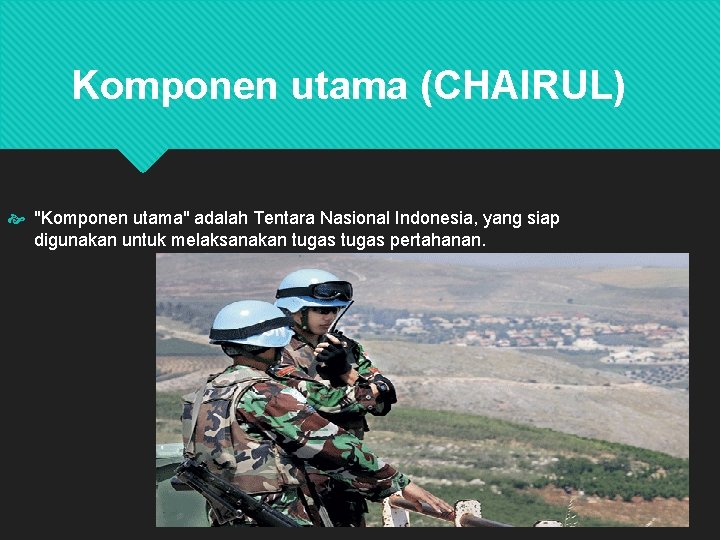 Komponen utama (CHAIRUL)

"Komponen utama" adalah Tentara Nasional Indonesia, yang siap digunakan untuk melaksanakan tugas tugas pertahanan.